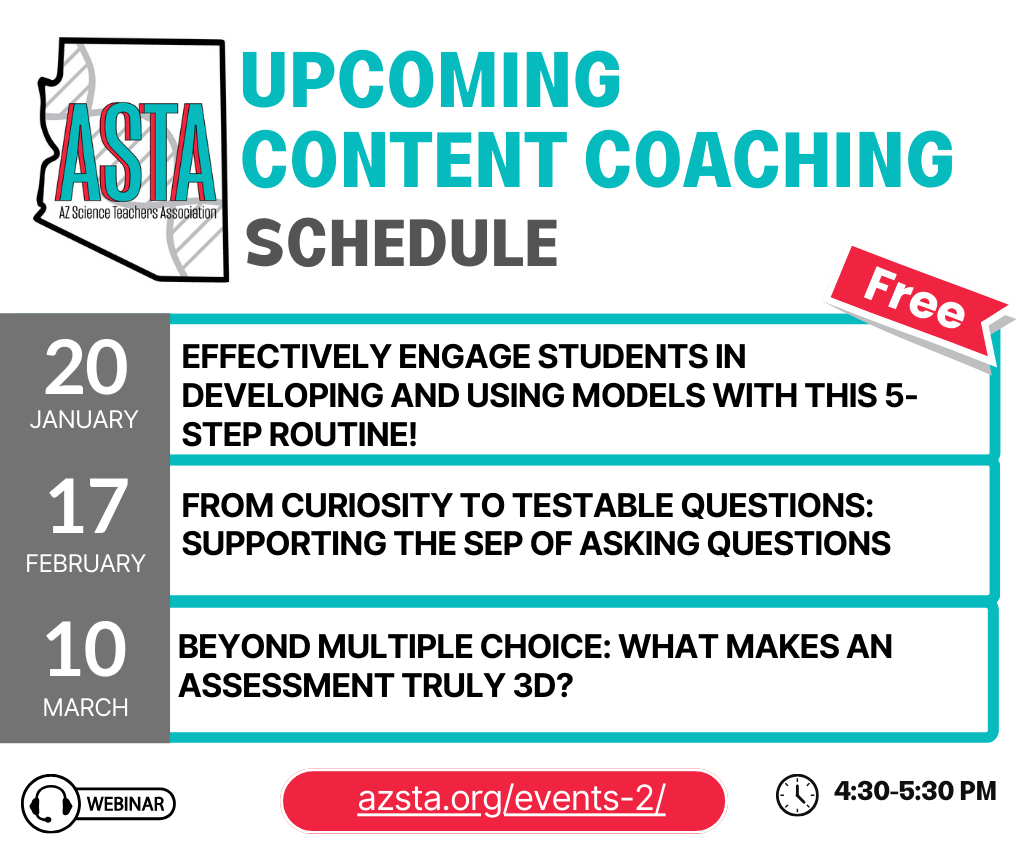 ASTA
AZ Science Teachers Association

UPCOMING CONTENT COACHING SCHEDULE

Free

20
JANUARY

EFFECTIVELY ENGAGE STUDENTS IN DEVELOPING AND USING MODELS WITH THIS 5-STEP ROUTINE!

17
FEBRUARY

FROM CURIOSITY TO TESTABLE QUESTIONS: SUPPORTING THE SEP OF ASKING QUESTIONS

10
MARCH

BEYOND MULTIPLE CHOICE: WHAT MAKES AN ASSESSMENT TRULY 3D?

WEBINAR

azsta.org/events-2/

4:30-5:30 PM